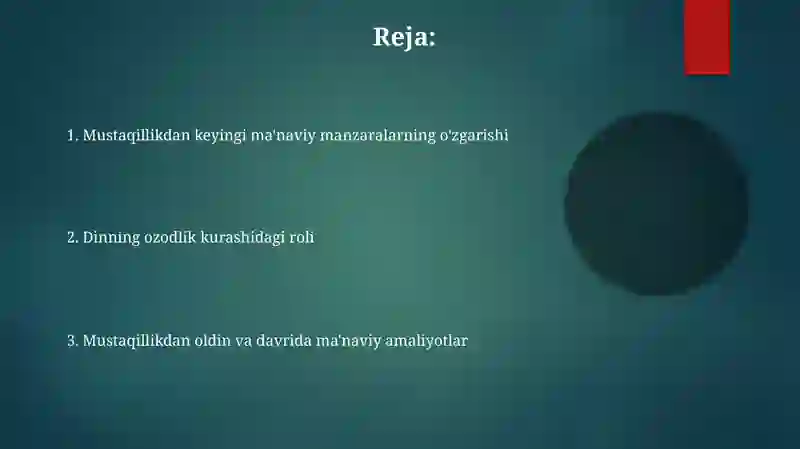 Reja:

1. Mustaqillikdan keyingi ma'naviy manzaralarning o'zgarishi

2. Dinning ozodlik kurashidagi roli

3. Mustaqillikdan oldin va davrida ma'naviy amaliyotlar